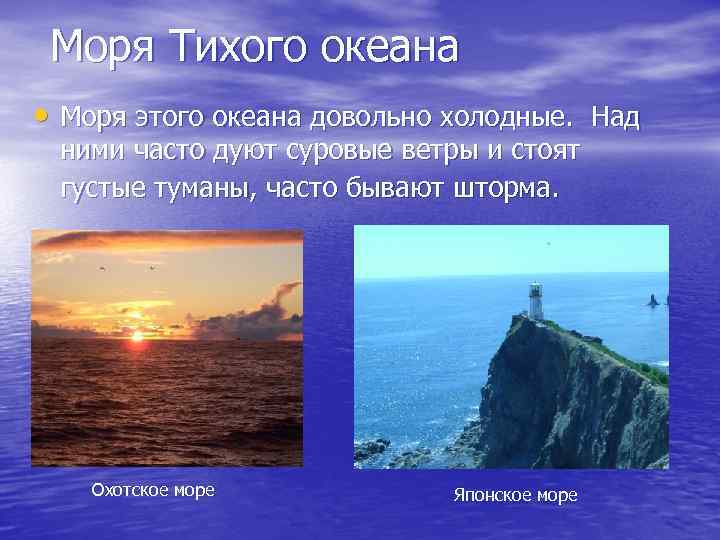 Моря Тихого океана

• Моря этого океана довольно холодные. Над ними часто дуют суровые ветры и стоят густые туманы, часто бывают шторма.

Охотское море

Японское море